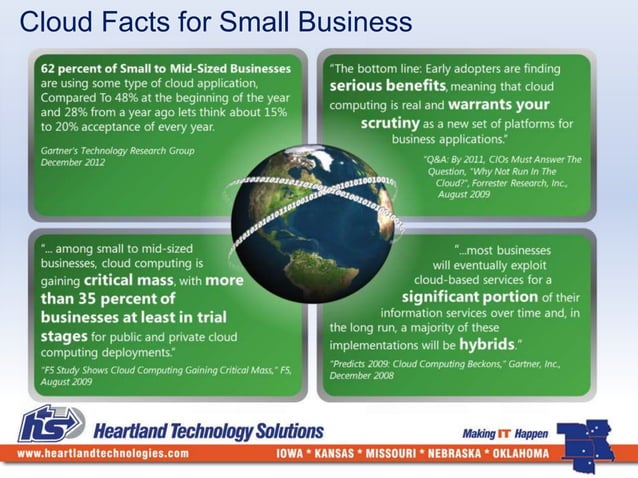 Cloud Facts for Small Business

62 percent of Small to Mid-Sized Businesses are using some type of cloud application, Compared To 48% at the beginning of the year and 28% from a year ago lets think about 15% to 20% acceptance of every year.

Gartner's Technology Research Group December 2012

"The bottom line: Early adopters are finding serious benefits, meaning that cloud computing is real and warrants your scrutiny as a new set of platforms for business applications."

"Q&A: By 2011, CIOs Must Answer The Question, "Why Not Run In The Cloud?", Forrester Research, Inc., August 2009

"... among small to mid-sized businesses, cloud computing is gaining critical mass, with more than 35 percent of businesses at least in trial stages for public and private cloud computing deployments."

"F5 Study Shows Cloud Computing Gaining Critical Mass," F5, August 2009

"...most businesses will eventually exploit cloud-based services for a significant portion of their information services over time and, in the long run, a majority of these implementations will be hybrids."

"Predicts 2009: Cloud Computing Beckons," Gartner, Inc., December 2008

hts Heartland Technology Solutions

Making IT Happen

www.heartlandtechnologies.com

IOWA * KANSAS * MISSOURI * NEBRASKA * OKLAHOMA